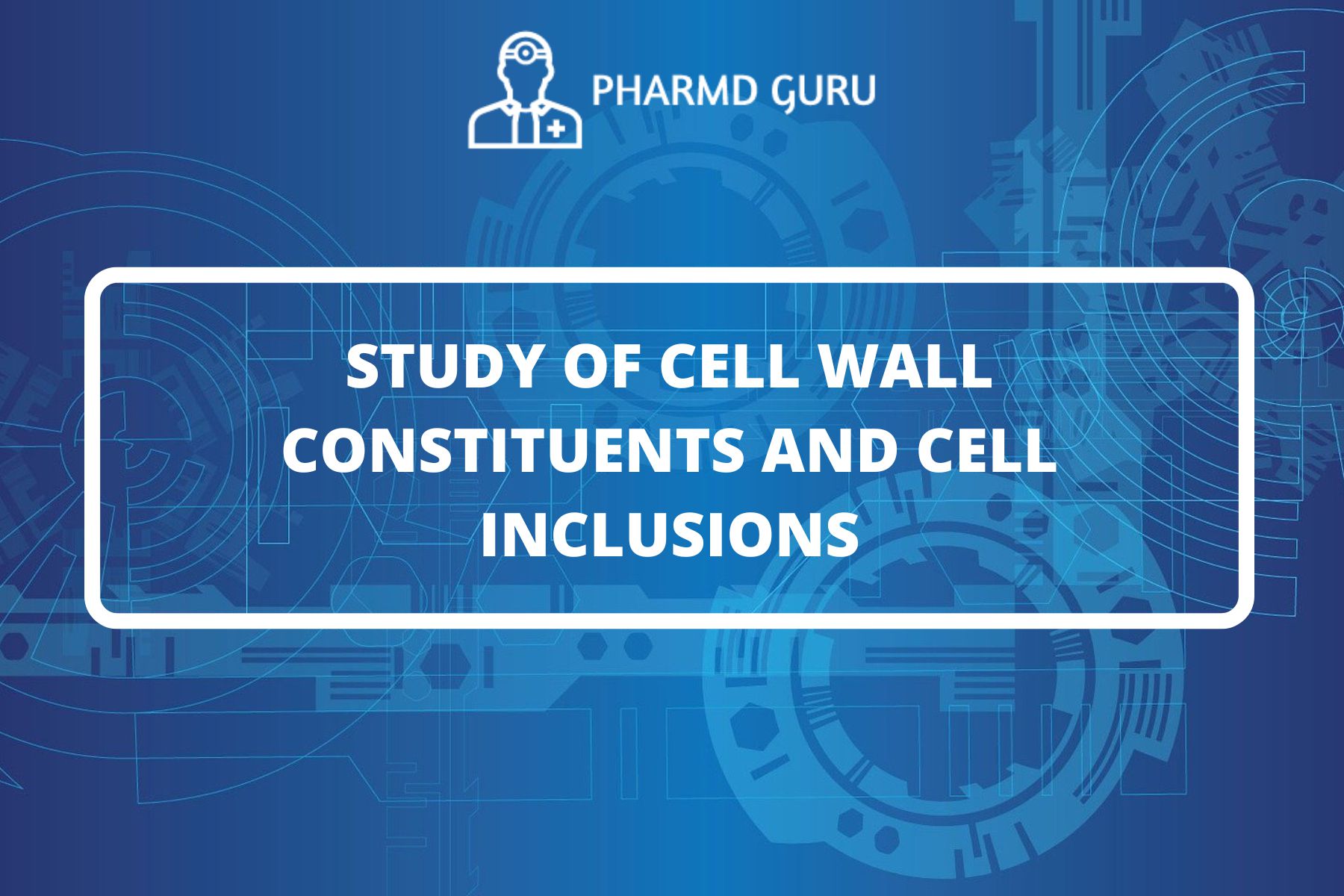 PHARMD GURU

STUDY OF CELL WALL CONSTITUENTS AND CELL INCLUSIONS